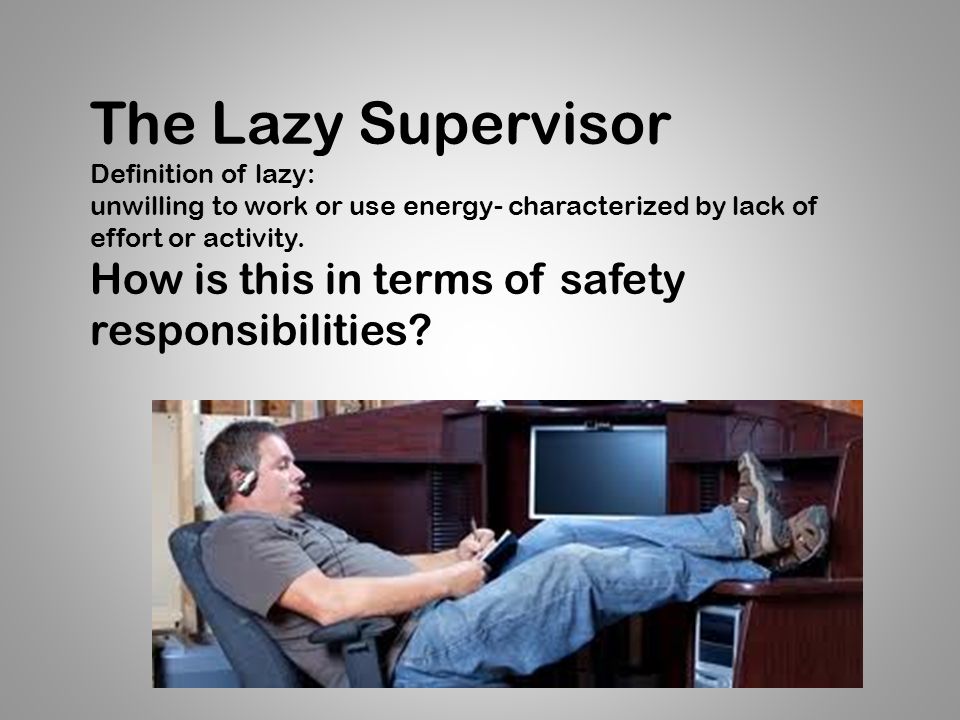 The Lazy Supervisor

Definition of lazy:
unwilling to work or use energy- characterized by lack of effort or activity.

How is this in terms of safety responsibilities?